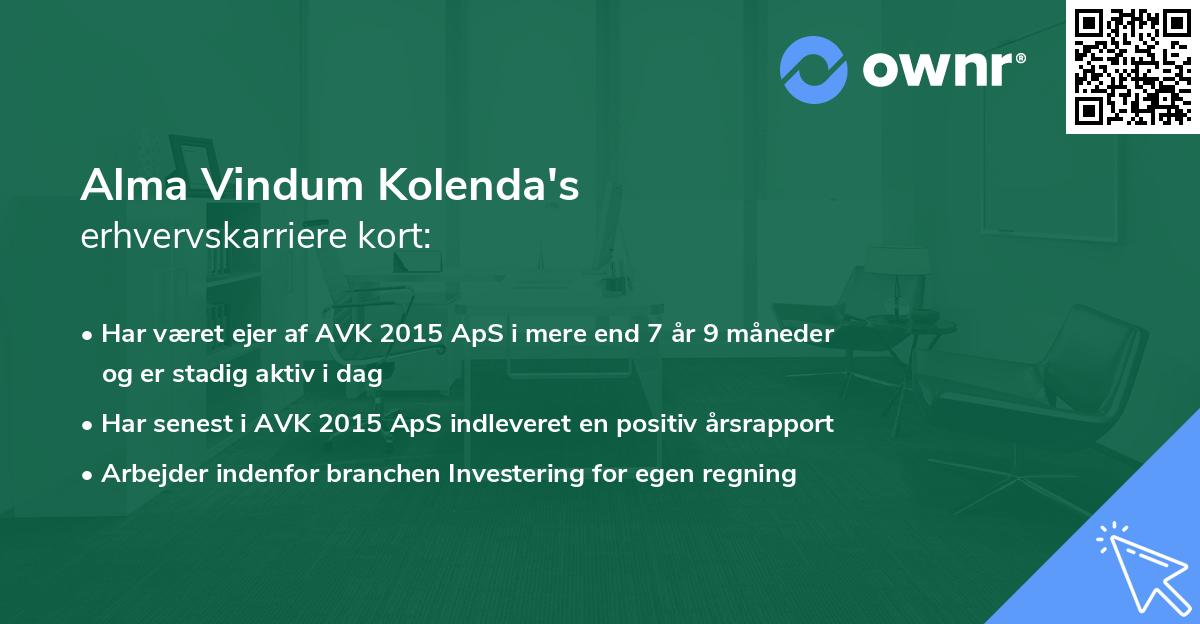 ownr®

Alma Vindum Kolenda's
erhvervskarriere kort:

• Har været ejer af AVK 2015 ApS i mere end 7 år 9 måneder og er stadig aktiv i dag
• Har senest i AVK 2015 ApS indleveret en positiv årsrapport
• Arbejder indenfor branchen Investering for egen regning